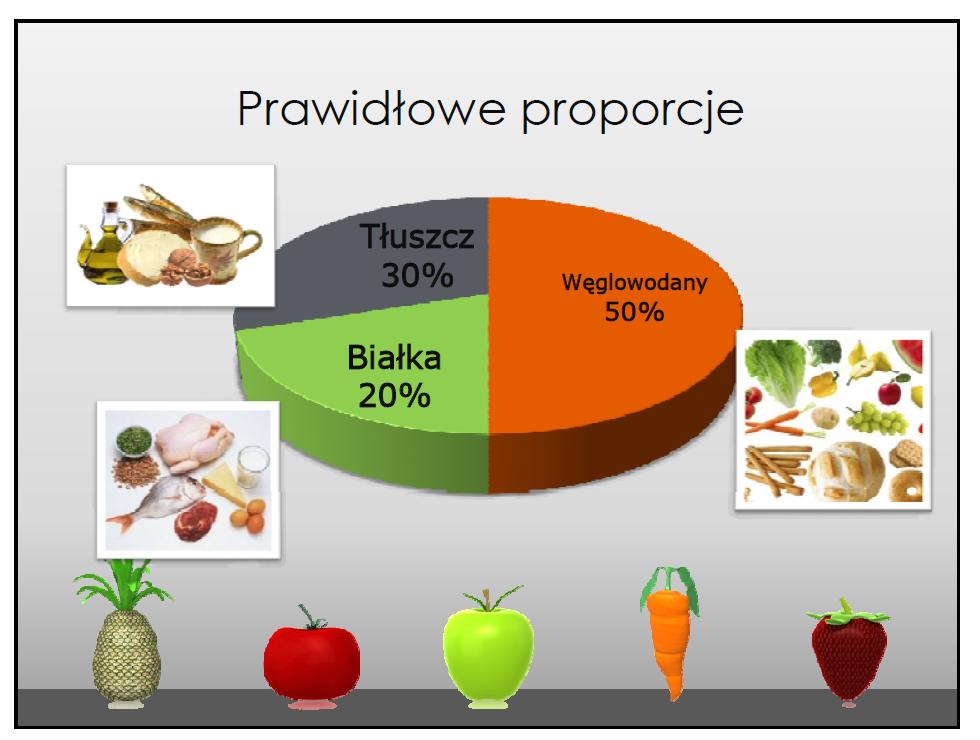 Prawidłowe proporcje

Tłuszcz
30%

Węglowodany
50%

Białka
20%